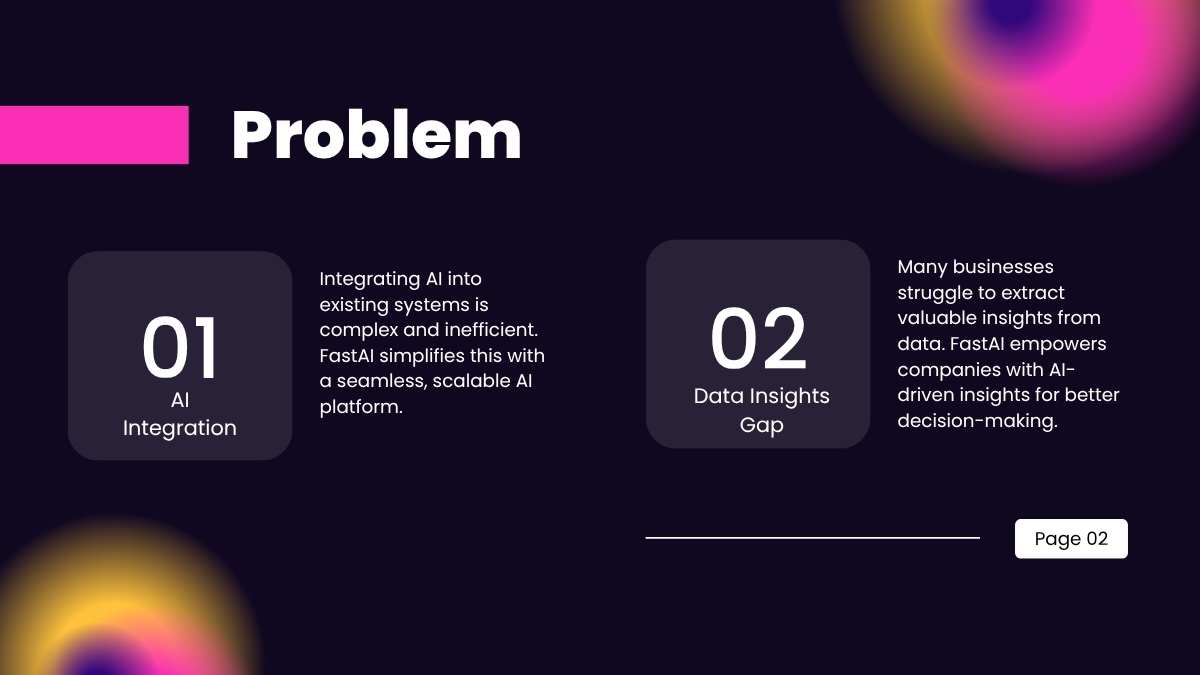 Problem

01
AI Integration

Integrating AI into existing systems is complex and inefficient. FastAI simplifies this with a seamless, scalable AI platform.

02
Data Insights Gap

Many businesses struggle to extract valuable insights from data. FastAI empowers companies with AI-driven insights for better decision-making.

Page 02